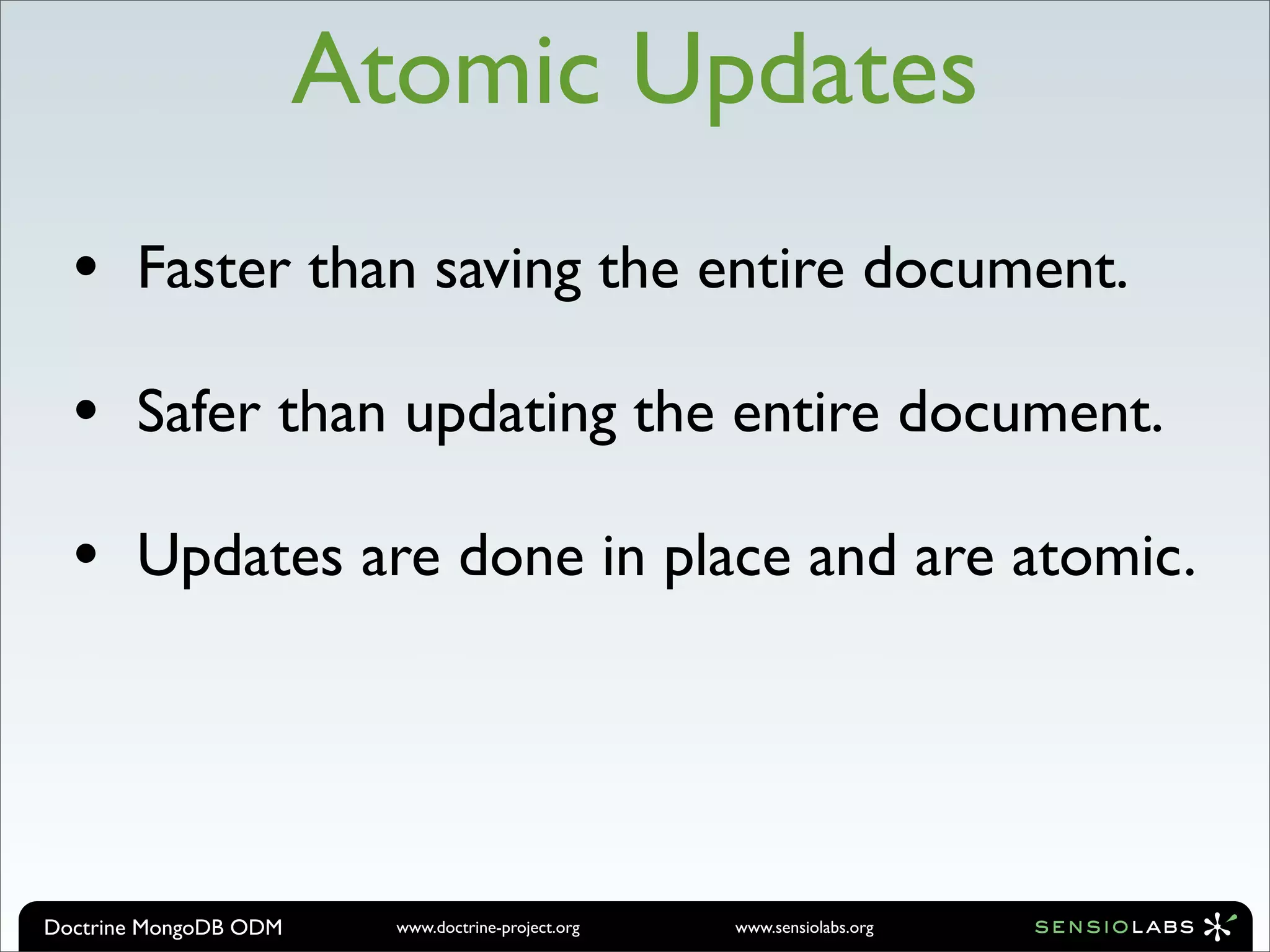 Atomic Updates

• Faster than saving the entire document.

• Safer than updating the entire document.

• Updates are done in place and are atomic.

Doctrine MongoDB ODM www.doctrine-project.org www.sensiolabs.org SENSIOLABS